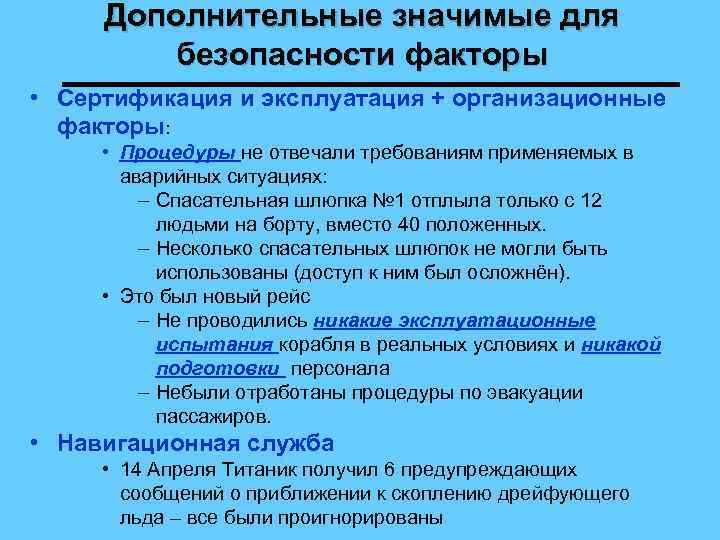 Дополнительные значимые для безопасности факторы

• Сертификация и эксплуатация + организационные факторы:
  • Процедуры не отвечали требованиям применяемых в аварийных ситуациях:
    – Спасательная шлюпка №1 отплыла только с 12 людьми на борту, вместо 40 положенных.
    – Несколько спасательных шлюпок не могли быть использованы (доступ к ним был осложнён).
  • Это был новый рейс
    – Не проводились никакие эксплуатационные испытания корабля в реальных условиях и никакой подготовки персонала
    – Небыли отработаны процедуры по эвакуации пассажиров.
• Навигационная служба
  • 14 Апреля Титаник получил 6 предупреждающих сообщений о приближении к скоплению дрейфующего льда – все были проигнорированы